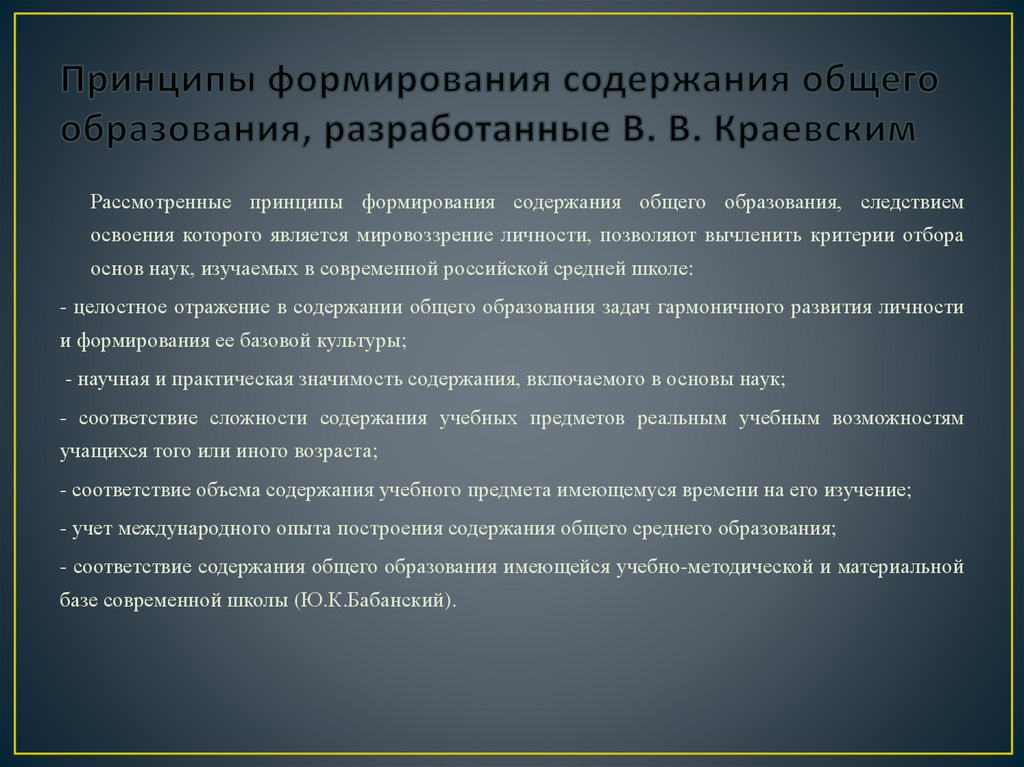 Принципы формирования содержания общего образования, разработанные В. В. Краевским

Рассмотренные принципы формирования содержания общего образования, следствием освоения которого является мировоззрение личности, позволяют вычленить критерии отбора основ наук, изучаемых в современной российской средней школе:

- целостное отражение в содержании общего образования задач гармоничного развития личности и формирования ее базовой культуры;

- научная и практическая значимость содержания, включаемого в основы наук;

- соответствие сложности содержания учебных предметов реальным учебным возможностям учащихся того или иного возраста;

- соответствие объема содержания учебного предмета имеющемуся времени на его изучение;

- учет международного опыта построения содержания общего среднего образования;

- соответствие содержания общего образования имеющейся учебно-методической и материальной базе современной школы (Ю.К.Бабанский).